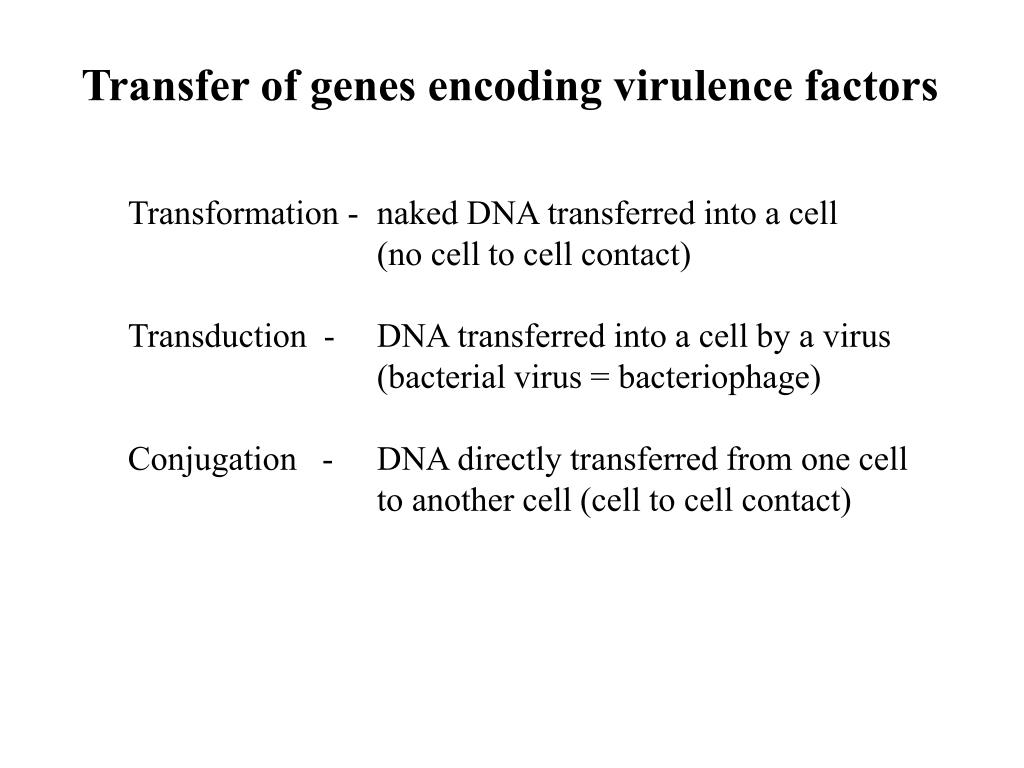 Transfer of genes encoding virulence factors

Transformation - naked DNA transferred into a cell (no cell to cell contact)

Transduction - DNA transferred into a cell by a virus (bacterial virus = bacteriophage)

Conjugation - DNA directly transferred from one cell to another cell (cell to cell contact)